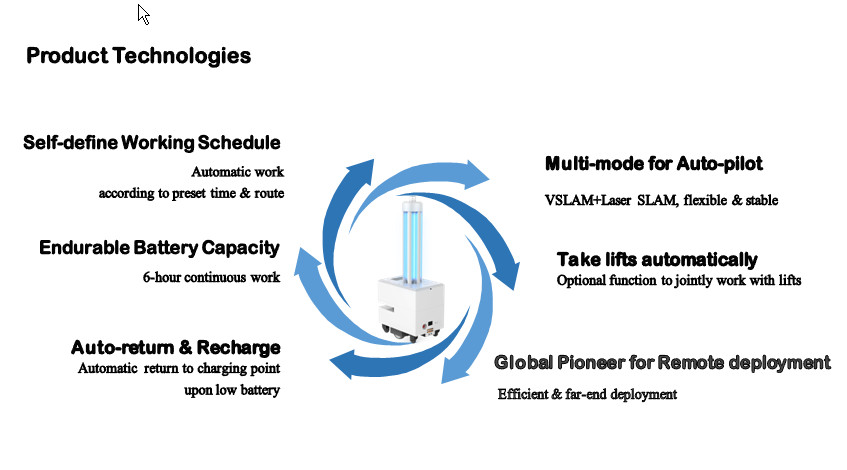 Product Technologies

Self-define Working Schedule
Automatic work
according to preset time & route

Endurable Battery Capacity
6-hour continuous work

Auto-return & Recharge
Automatic return to charging point
upon low battery

Multi-mode for Auto-pilot
VSLAM+Laser SLAM, flexible & stable

Take lifts automatically
Optional function to jointly work with lifts

Global Pioneer for Remote deployment
Efficient & far-end deployment